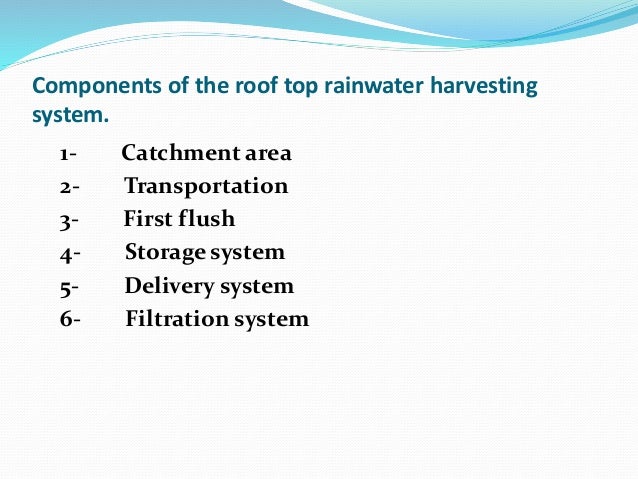 Components of the roof top rainwater harvesting system.

1- Catchment area
2- Transportation
3- First flush
4- Storage system
5- Delivery system
6- Filtration system